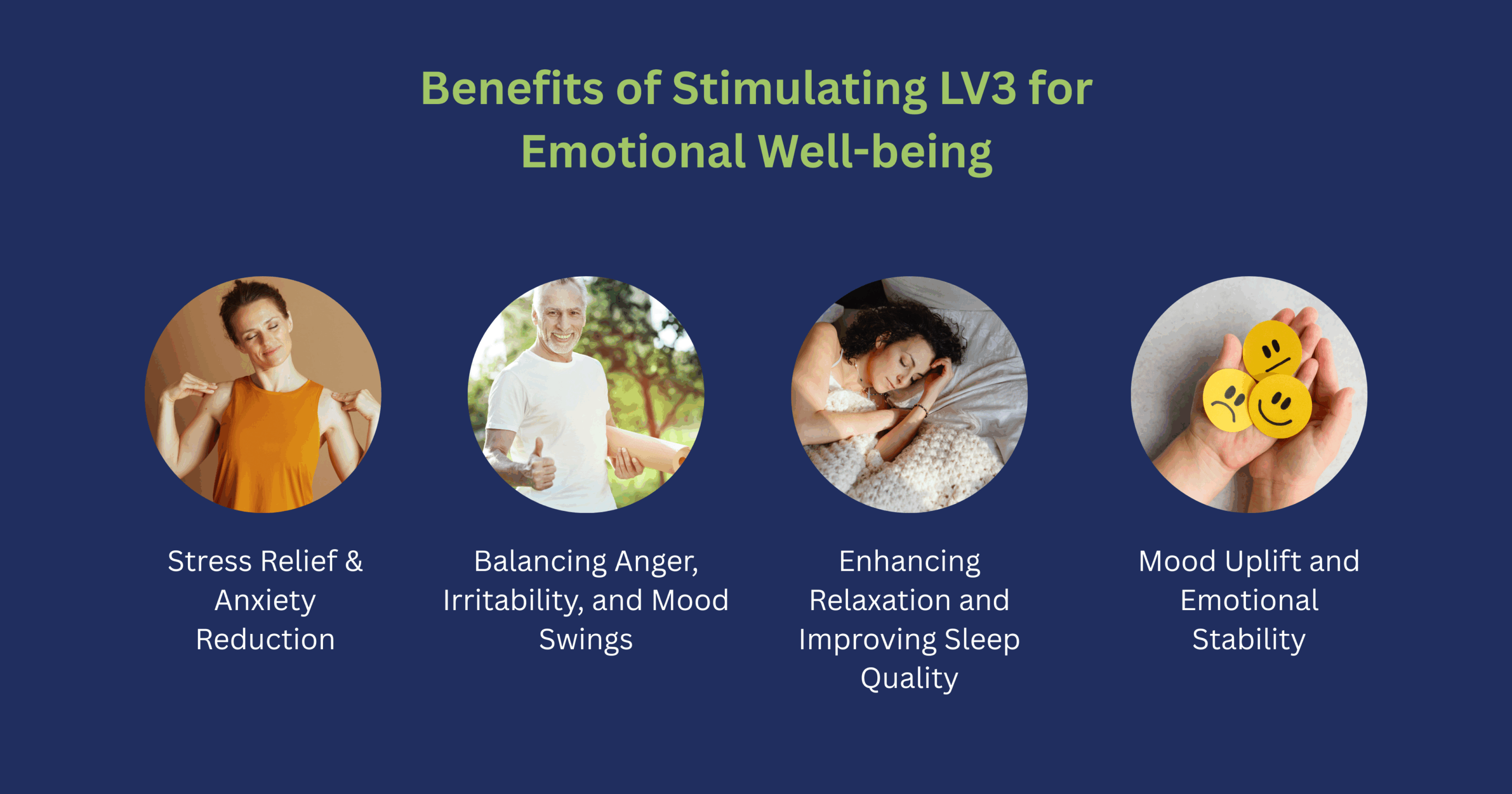 Benefits of Stimulating LV3 for Emotional Well-being

Stress Relief & Anxiety Reduction

Balancing Anger, Irritability, and Mood Swings

Enhancing Relaxation and Improving Sleep Quality

Mood Uplift and Emotional Stability